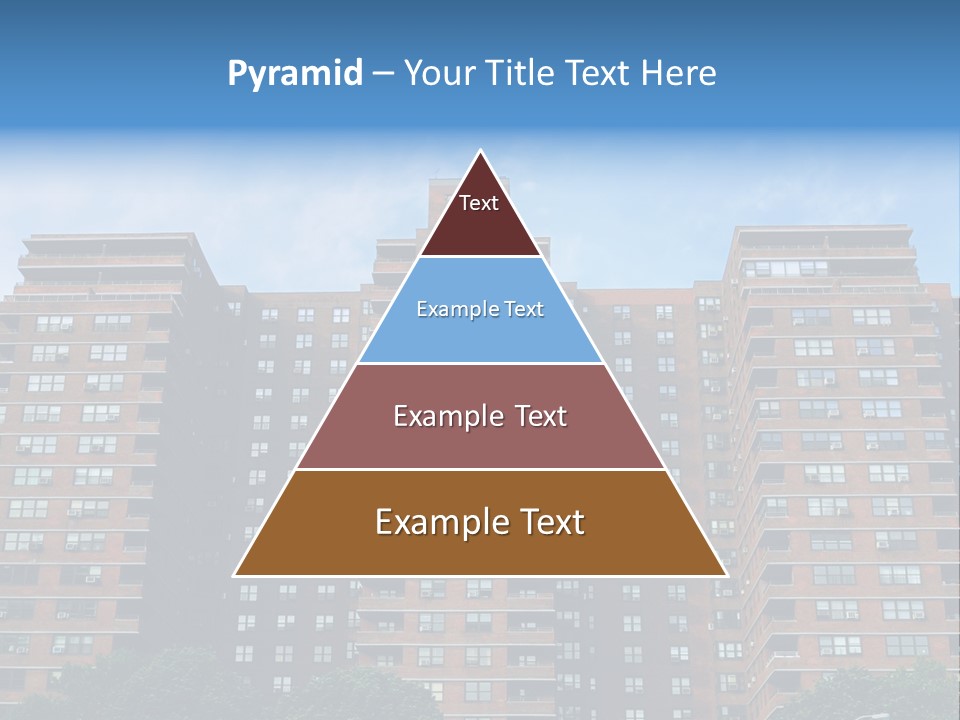 Pyramid – Your Title Text Here

Text

Example Text

Example Text

Example Text